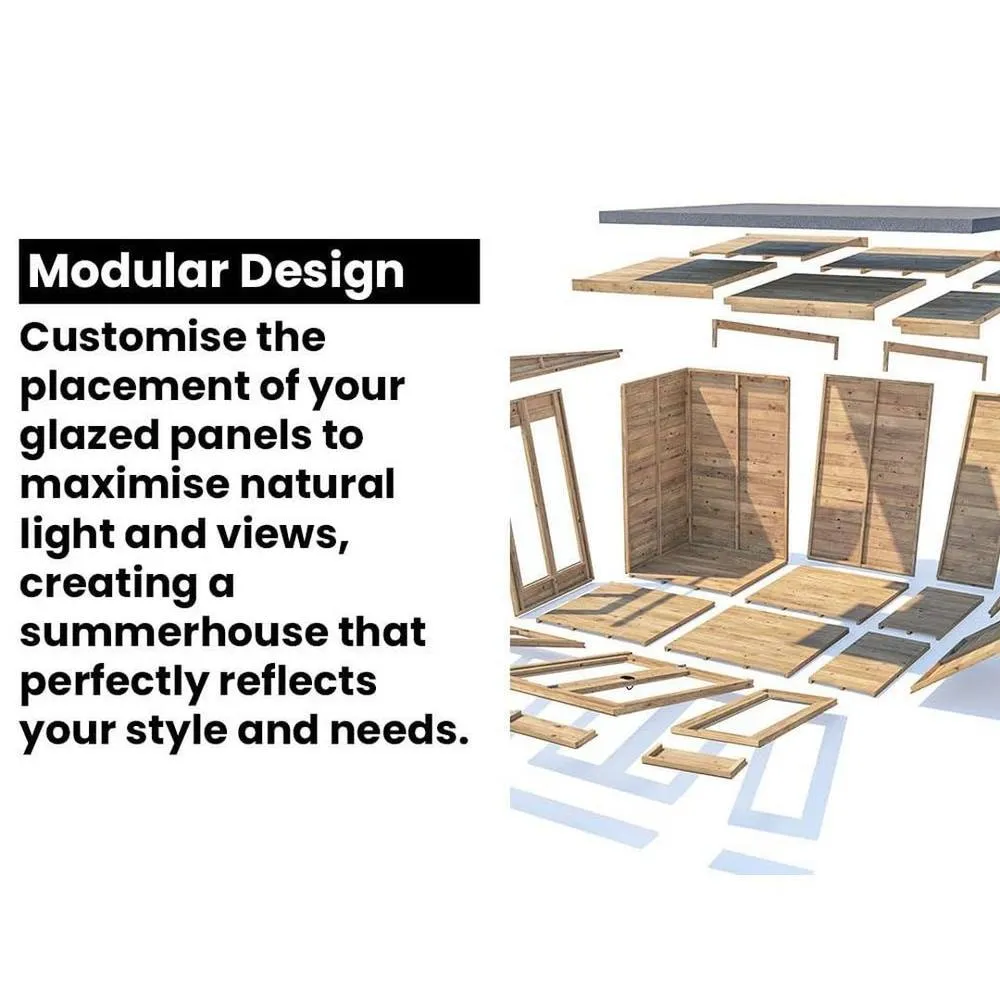 Modular Design

Customise the placement of your glazed panels to maximise natural light and views, creating a summerhouse that perfectly reflects your style and needs.